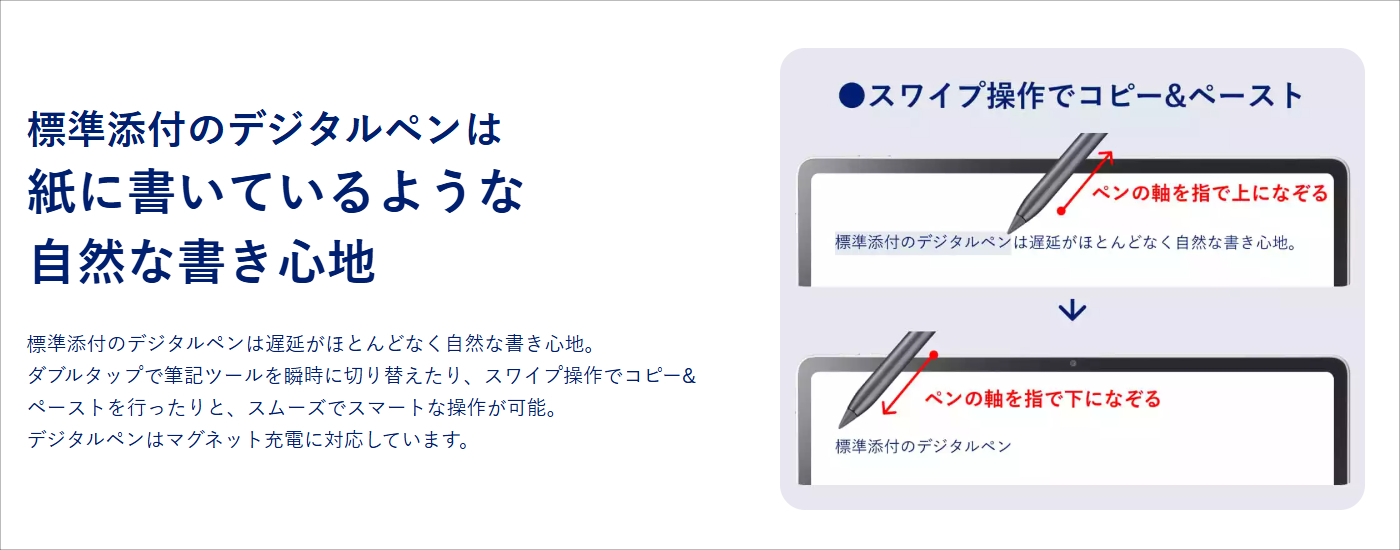 標準添付のデジタルペンは
紙に書いているような
自然な書き心地

標準添付のデジタルペンは遅延がほとんどなく自然な書き心地。
ダブルタップで筆記ツールを瞬時に切り替えたり、スワイプ操作でコピー&ペーストを行ったりと、スムーズでスマートな操作が可能。
デジタルペンはマグネット充電に対応しています。

●スワイプ操作でコピー&ペースト

ペンの軸を指で上になぞる

標準添付のデジタルペンは遅延がほとんどなく自然な書き心地。

ペンの軸を指で下になぞる

標準添付のデジタルペン